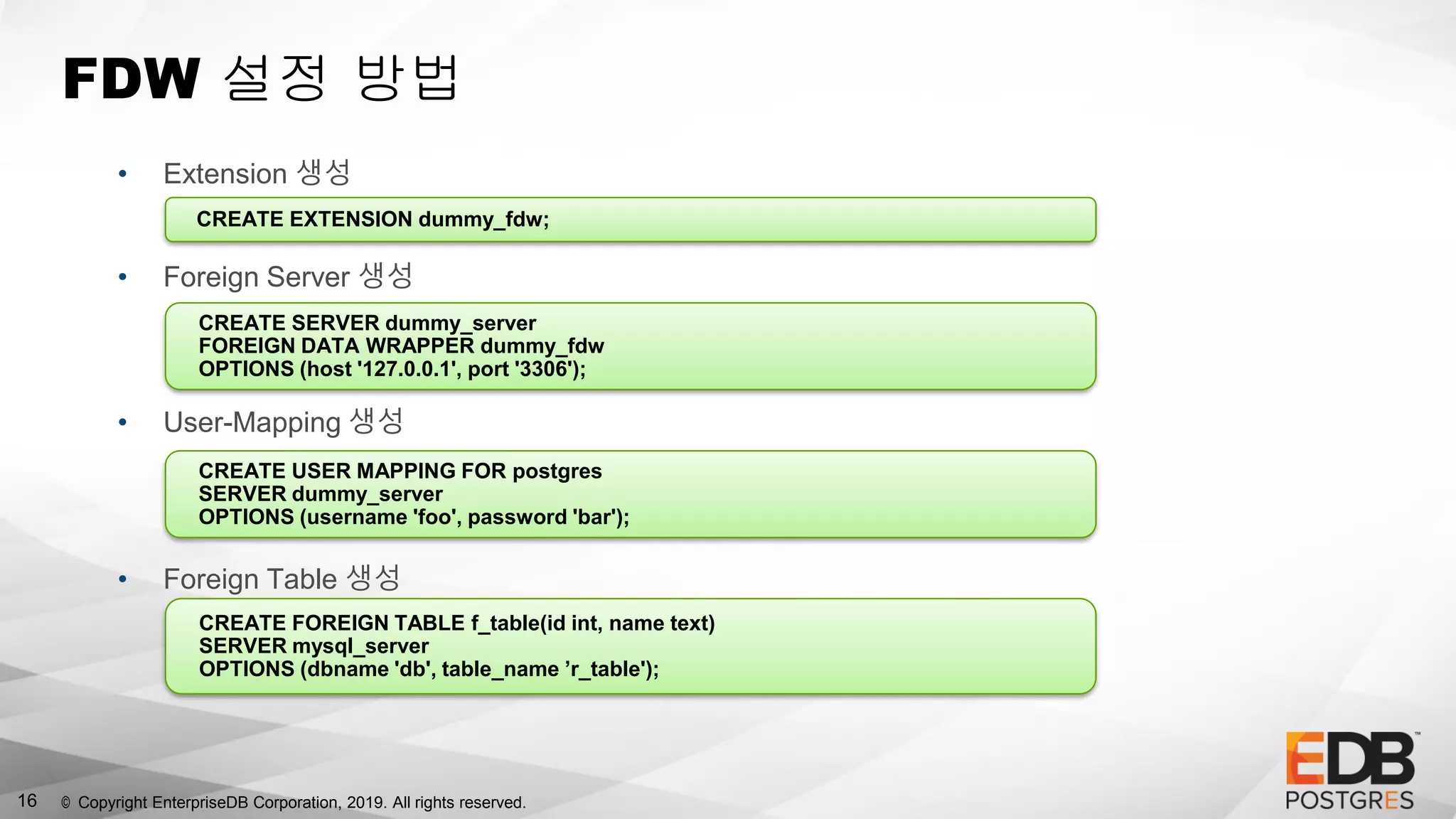 FDW 설정 방법

• Extension 생성

CREATE EXTENSION dummy_fdw;

• Foreign Server 생성

CREATE SERVER dummy_server
FOREIGN DATA WRAPPER dummy_fdw
OPTIONS (host '127.0.0.1', port '3306');

• User-Mapping 생성

CREATE USER MAPPING FOR postgres
SERVER dummy_server
OPTIONS (username 'foo', password 'bar');

• Foreign Table 생성

CREATE FOREIGN TABLE f_table(id int, name text)
SERVER mysql_server
OPTIONS (dbname 'db', table_name ’r_table');

16 © Copyright EnterpriseDB Corporation, 2019. All rights reserved.

EDB™
POSTGRES